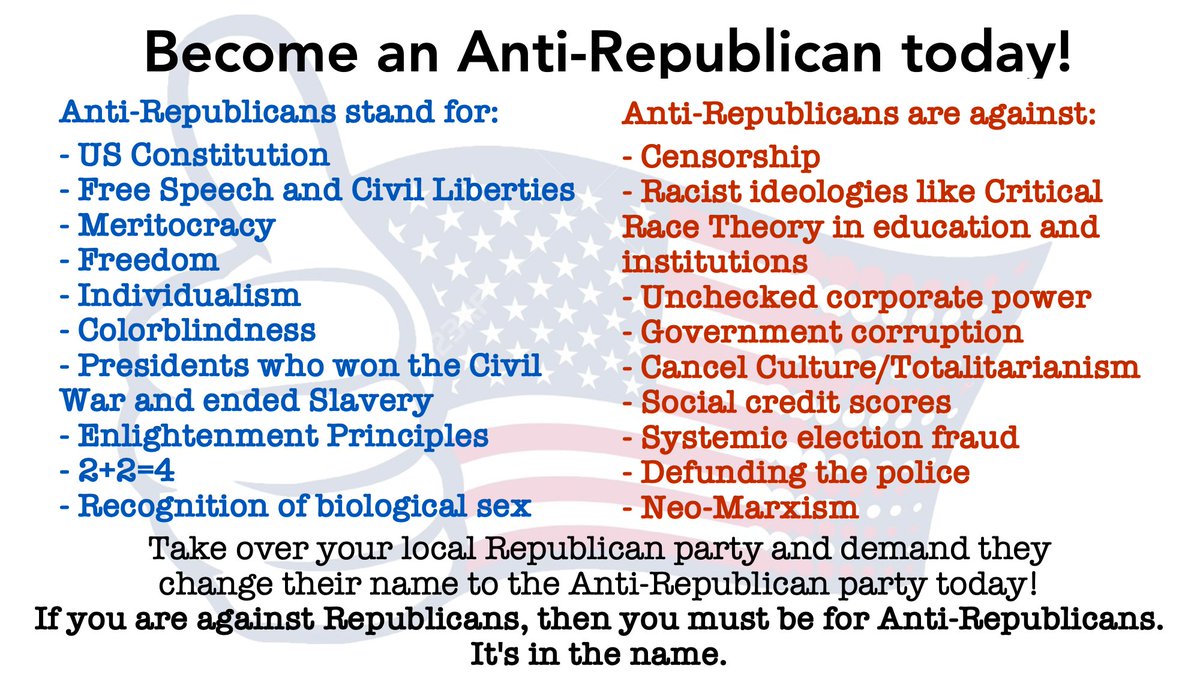 Become an Anti-Republican today!

Anti-Republicans stand for:
- US Constitution
- Free Speech and Civil Liberties
- Meritocracy
- Freedom
- Individualism
- Colorblindness
- Presidents who won the Civil War and ended Slavery
- Enlightenment Principles
- 2+2=4
- Recognition of biological sex

Anti-Republicans are against:
- Censorship
- Racist ideologies like Critical Race Theory in education and institutions
- Unchecked corporate power
- Government corruption
- Cancel Culture/Totalitarianism
- Social credit scores
- Systemic election fraud
- Defunding the police
- Neo-Marxism

Take over your local Republican party and demand they change their name to the Anti-Republican party today!
If you are against Republicans, then you must be for Anti-Republicans. It's in the name.